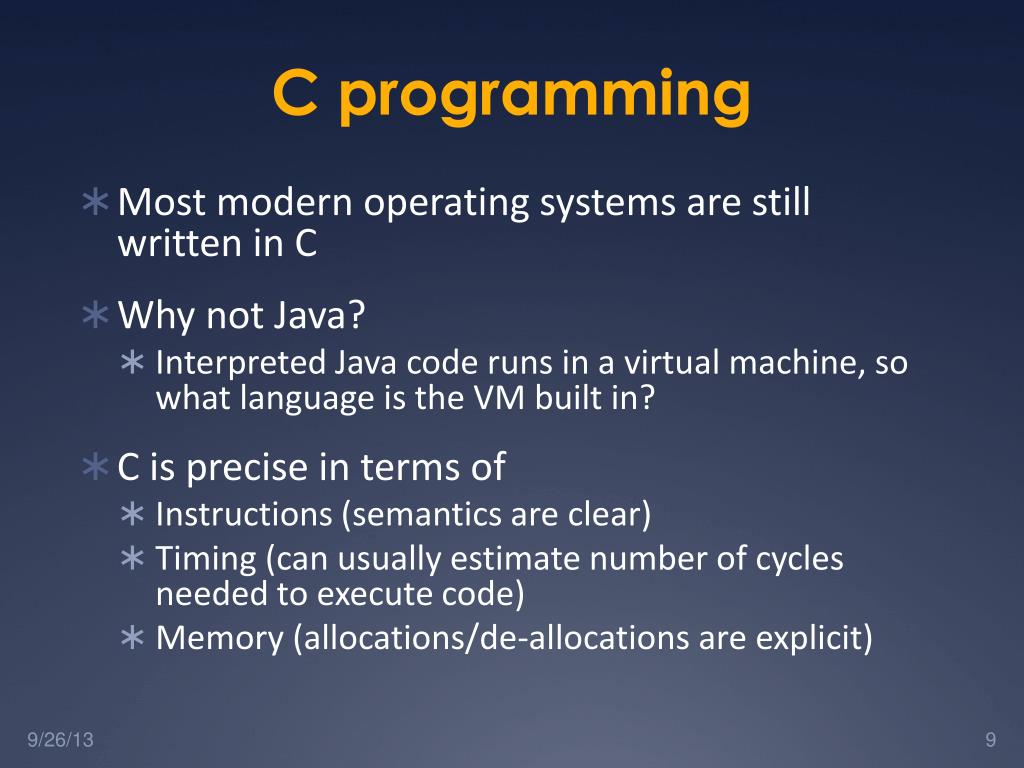 C programming

∗ Most modern operating systems are still written in C

∗ Why not Java?
∗ Interpreted Java code runs in a virtual machine, so what language is the VM built in?

∗ C is precise in terms of
∗ Instructions (semantics are clear)
∗ Timing (can usually estimate number of cycles needed to execute code)
∗ Memory (allocations/de-allocations are explicit)

9/26/13

9